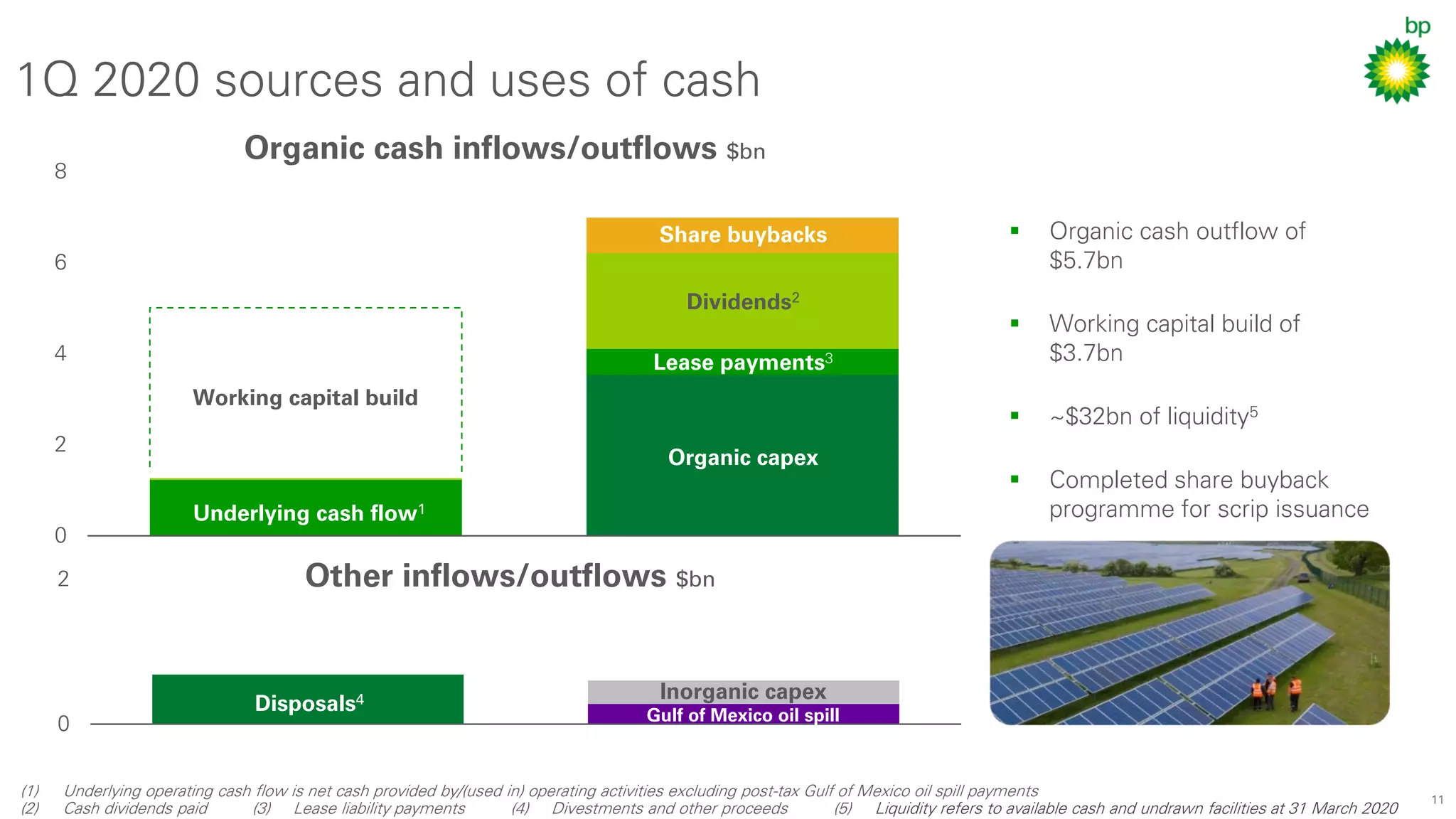 bp

1Q 2020 sources and uses of cash

Organic cash inflows/outflows $bn

8
6
4
2
0

Working capital build

Underlying cash flow$^1$

Share buybacks

Dividends$^2$

Lease payments$^3$

Organic capex

Other inflows/outflows $bn

2
0

Disposals$^4$

Inorganic capex

Gulf of Mexico oil spill

▪ Organic cash outflow of $5.7bn

▪ Working capital build of $3.7bn

▪ ~$32bn of liquidity$^5$

▪ Completed share buyback programme for scrip issuance

(1) Underlying operating cash flow is net cash provided by/(used in) operating activities excluding post-tax Gulf of Mexico oil spill payments
(2) Cash dividends paid (3) Lease liability payments (4) Divestments and other proceeds (5) Liquidity refers to available cash and undrawn facilities at 31 March 2020

11